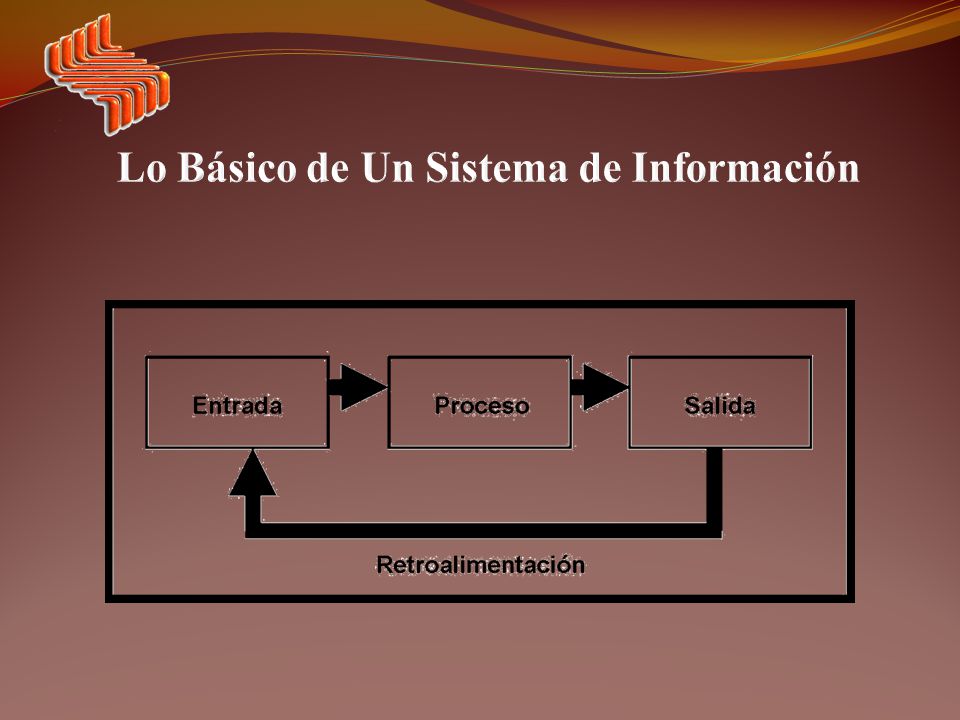 Lo Básico de Un Sistema de Información

Entrada

Proceso

Salida

Retroalimentación